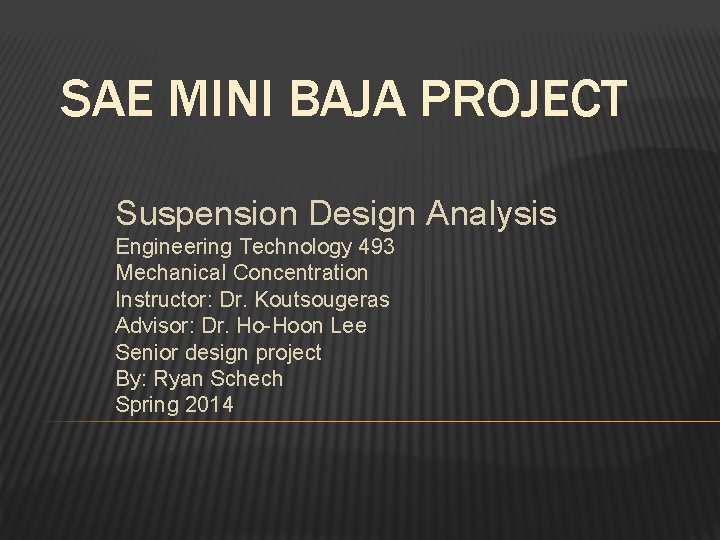 SAE MINI BAJA PROJECT

Suspension Design Analysis
Engineering Technology 493
Mechanical Concentration
Instructor: Dr. Koutsougeras
Advisor: Dr. Ho-Hoon Lee
Senior design project
By: Ryan Schech
Spring 2014